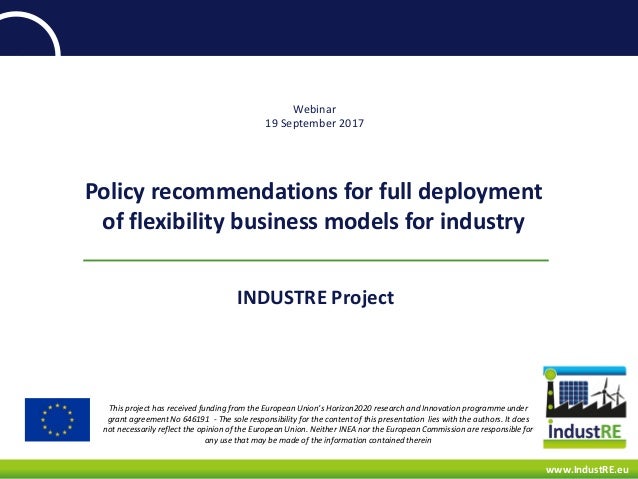 Webinar
19 September 2017

Policy recommendations for full deployment of flexibility business models for industry

INDUSTRE Project

This project has received funding from the European Union's Horizon2020 research and Innovation programme under grant agreement No 646191 - The sole responsibility for the content of this presentation lies with the authors. It does not necessarily reflect the opinion of the European Union. Neither INEA nor the European Commission are responsible for any use that may be made of the information contained therein

IndustRE

www.IndustRE.eu